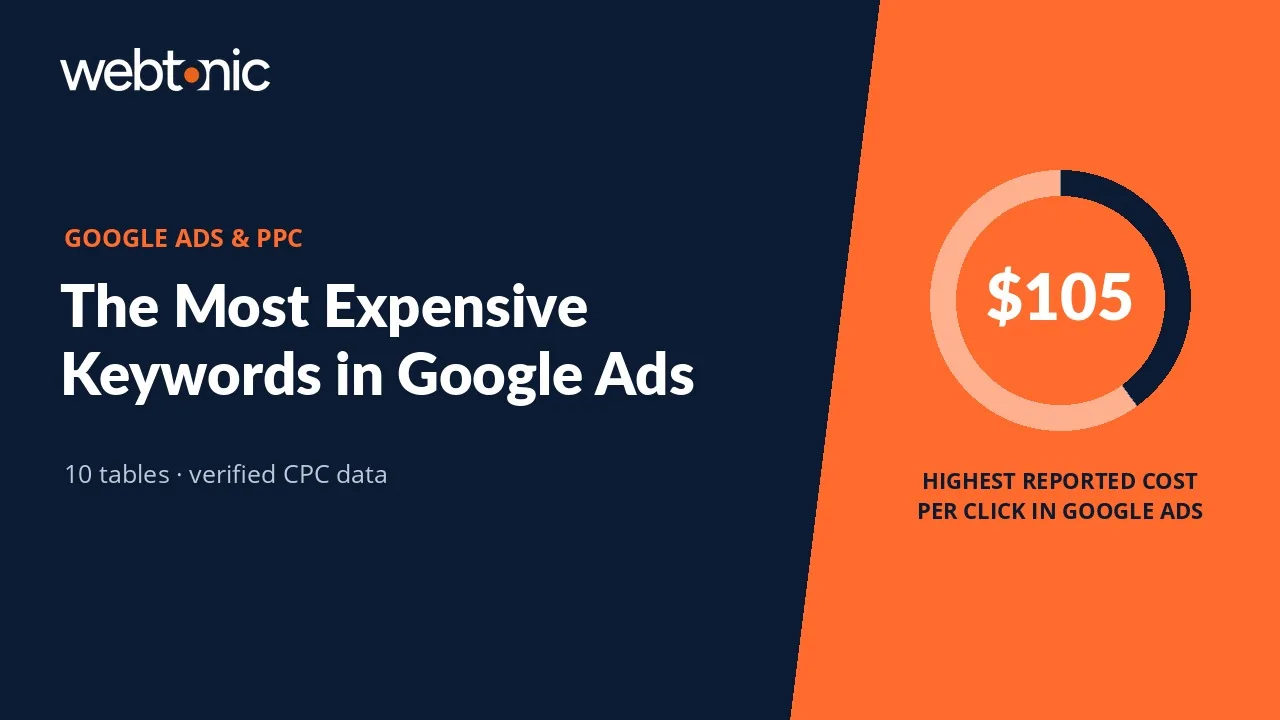 webtonic

GOOGLE ADS & PPC

The Most Expensive Keywords in Google Ads

10 tables · verified CPC data

$105

HIGHEST REPORTED COST PER CLICK IN GOOGLE ADS